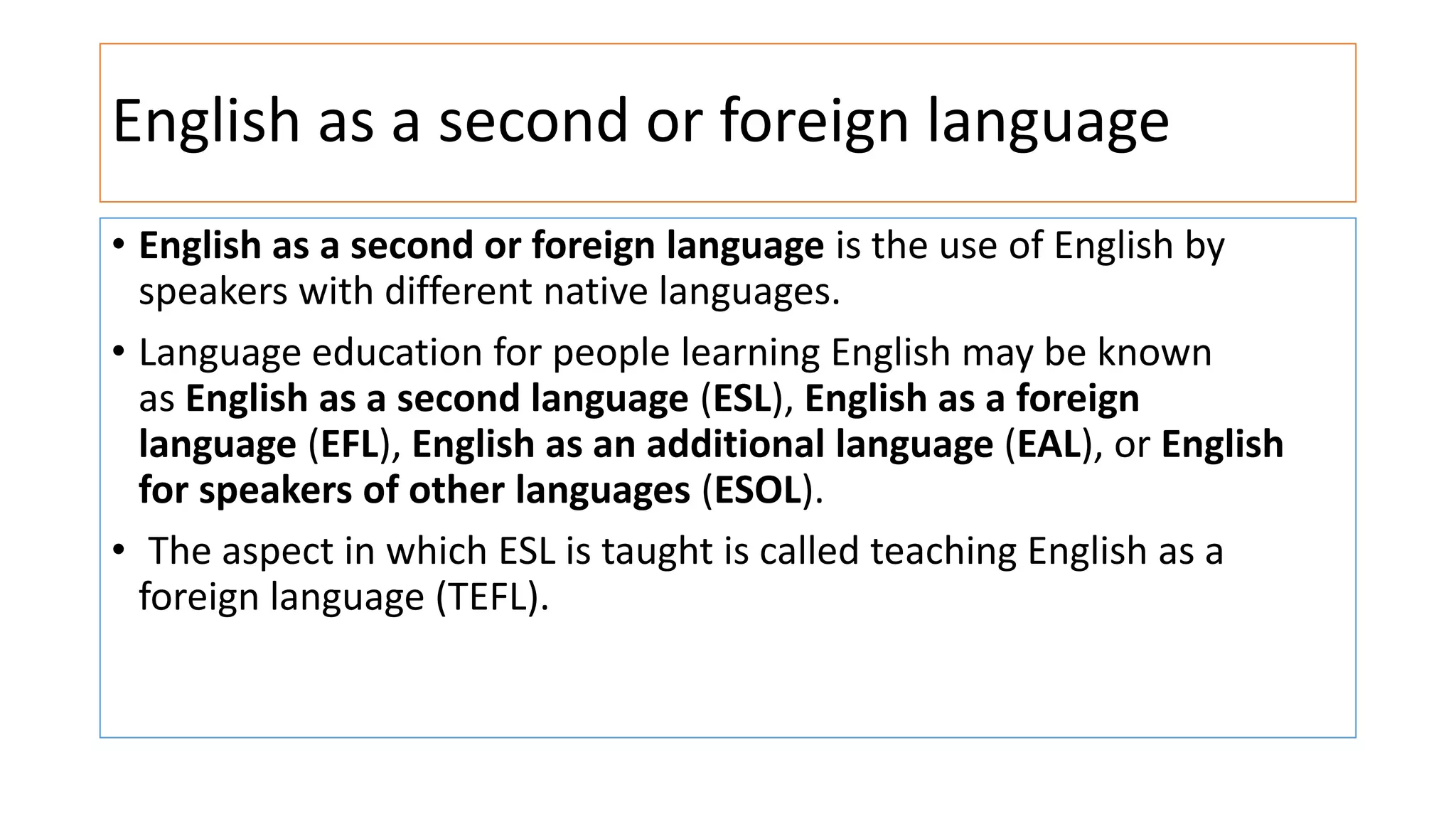 English as a second or foreign language

• English as a second or foreign language is the use of English by speakers with different native languages.

• Language education for people learning English may be known as English as a second language (ESL), English as a foreign language (EFL), English as an additional language (EAL), or English for speakers of other languages (ESOL).

• The aspect in which ESL is taught is called teaching English as a foreign language (TEFL).